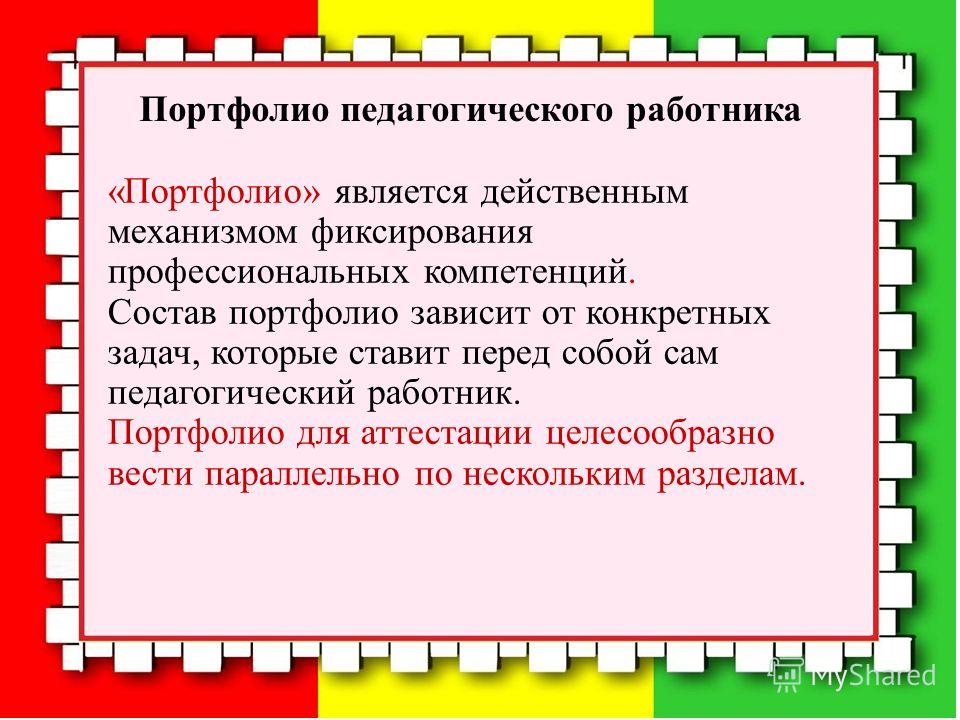 Портфолио педагогического работника

«Портфолио» является действенным механизмом фиксирования профессиональных компетенций.
Состав портфолио зависит от конкретных задач, которые ставит перед собой сам педагогический работник.
Портфолио для аттестации целесообразно вести параллельно по нескольким разделам.

MyShared